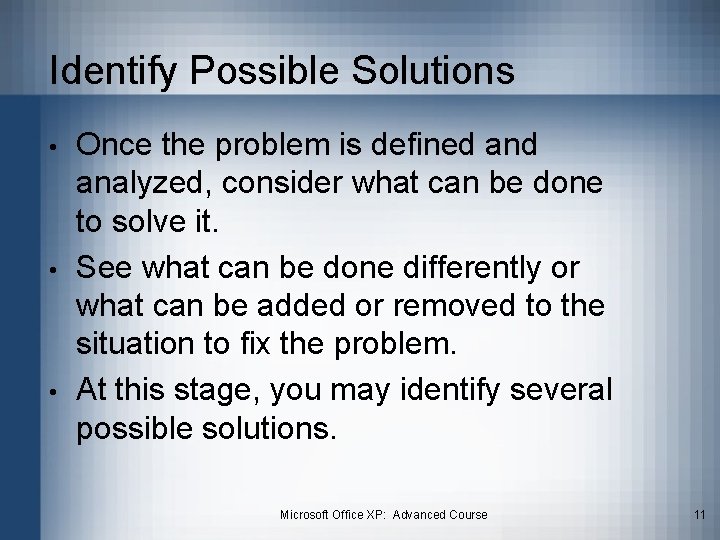 Identify Possible Solutions

• Once the problem is defined and analyzed, consider what can be done to solve it.

• See what can be done differently or what can be added or removed to the situation to fix the problem.

• At this stage, you may identify several possible solutions.

Microsoft Office XP: Advanced Course

11